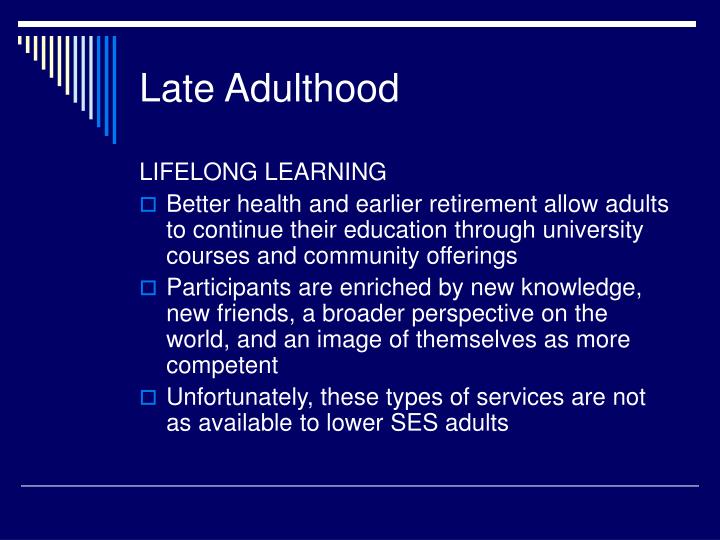 Late Adulthood

LIFELONG LEARNING

Better health and earlier retirement allow adults to continue their education through university courses and community offerings

Participants are enriched by new knowledge, new friends, a broader perspective on the world, and an image of themselves as more competent

Unfortunately, these types of services are not as available to lower SES adults